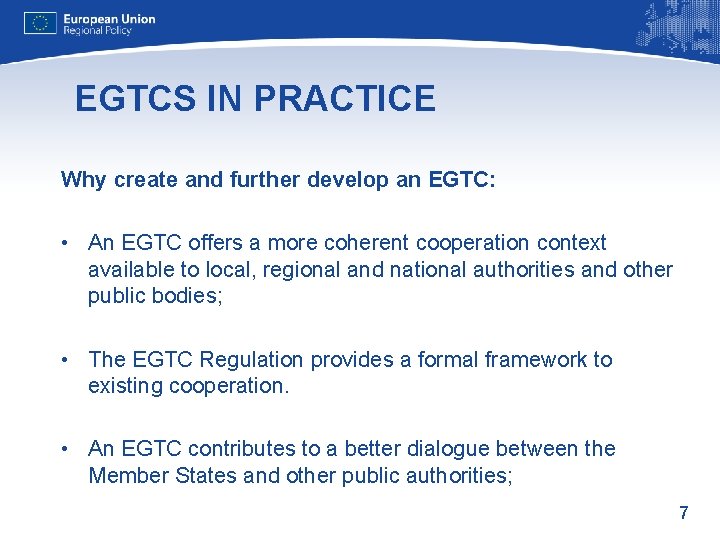 European Union
Regional Policy

EGTCS IN PRACTICE

Why create and further develop an EGTC:

• An EGTC offers a more coherent cooperation context available to local, regional and national authorities and other public bodies;

• The EGTC Regulation provides a formal framework to existing cooperation.

• An EGTC contributes to a better dialogue between the Member States and other public authorities;

7